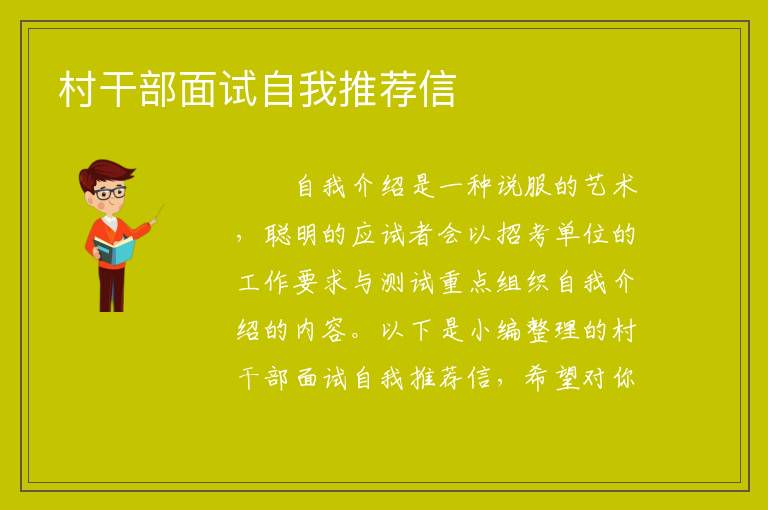 村干部面试自我推荐信

自我介绍是一种说服的艺术，聪明的应试者会以招考单位的工作要求与测试重点组织自我介绍的内容。以下是小编整理的村干部面试自我推荐信，希望对你